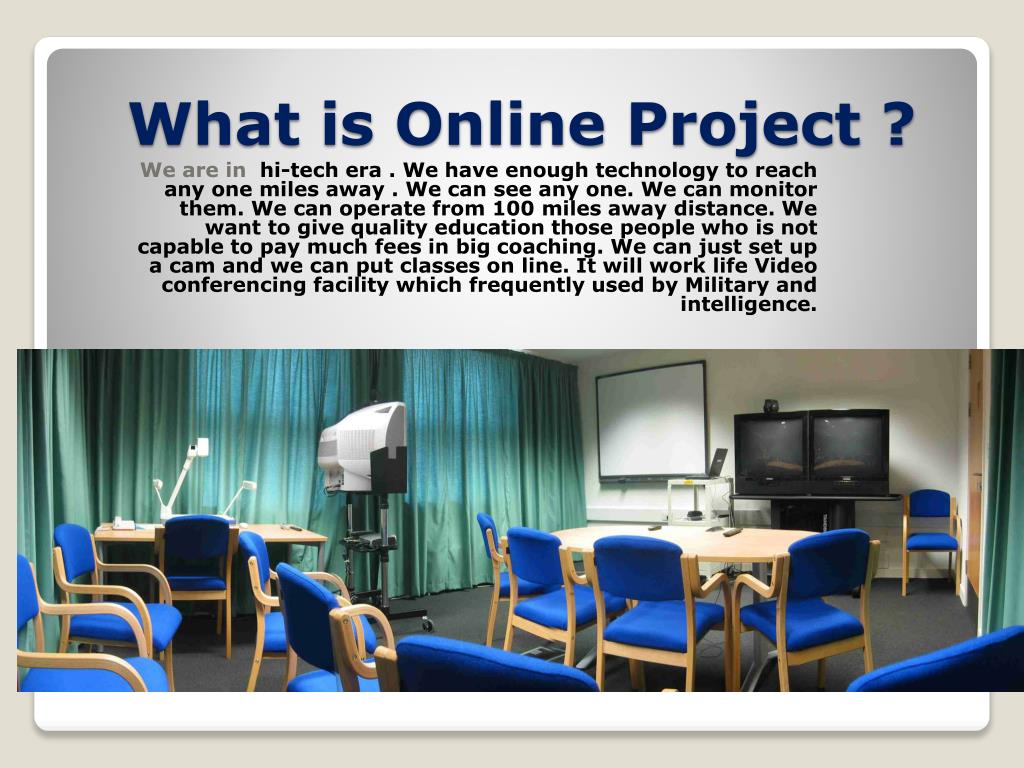 What is Online Project ?

We are in hi-tech era . We have enough technology to reach any one miles away . We can see any one. We can monitor them. We can operate from 100 miles away distance. We want to give quality education those people who is not capable to pay much fees in big coaching. We can just set up a cam and we can put classes on line. It will work life Video conferencing facility which frequently used by Military and intelligence.